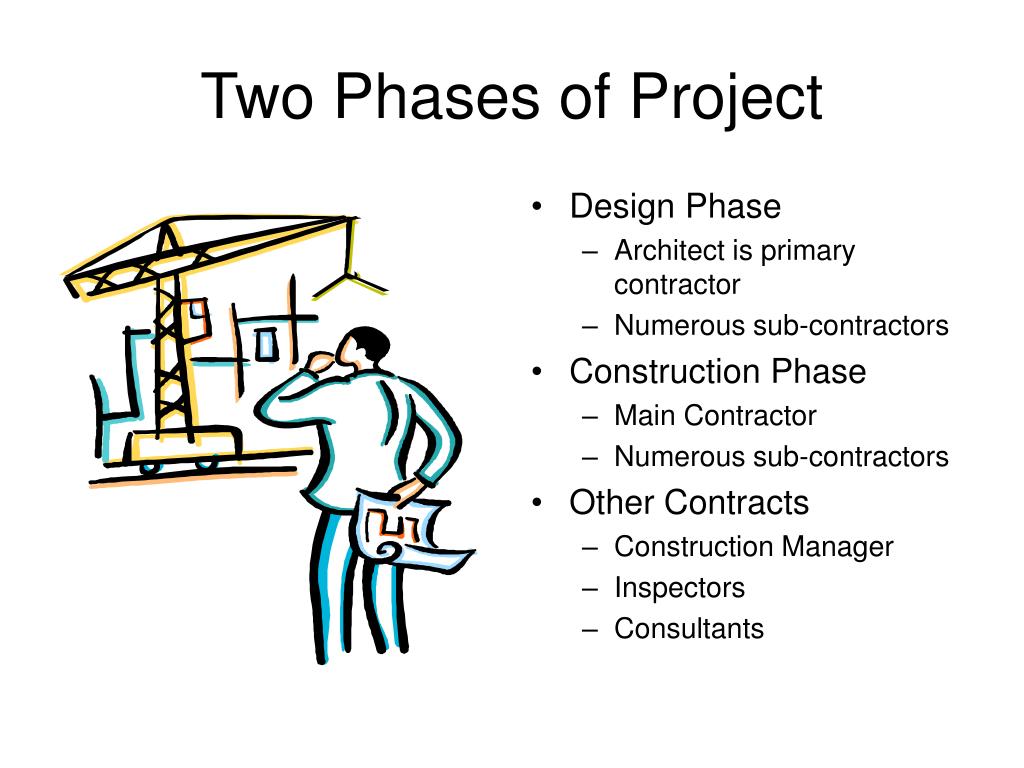 Two Phases of Project

• Design Phase
  – Architect is primary contractor
  – Numerous sub-contractors
• Construction Phase
  – Main Contractor
  – Numerous sub-contractors
• Other Contracts
  – Construction Manager
  – Inspectors
  – Consultants